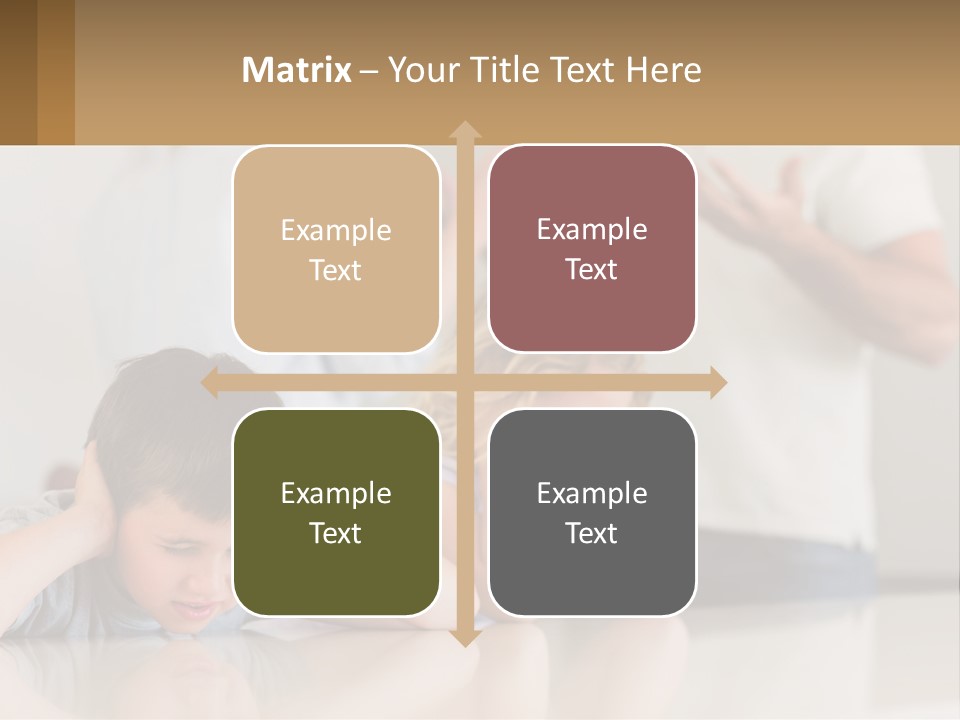 Matrix – Your Title Text Here

Example Text

Example Text

Example Text

Example Text